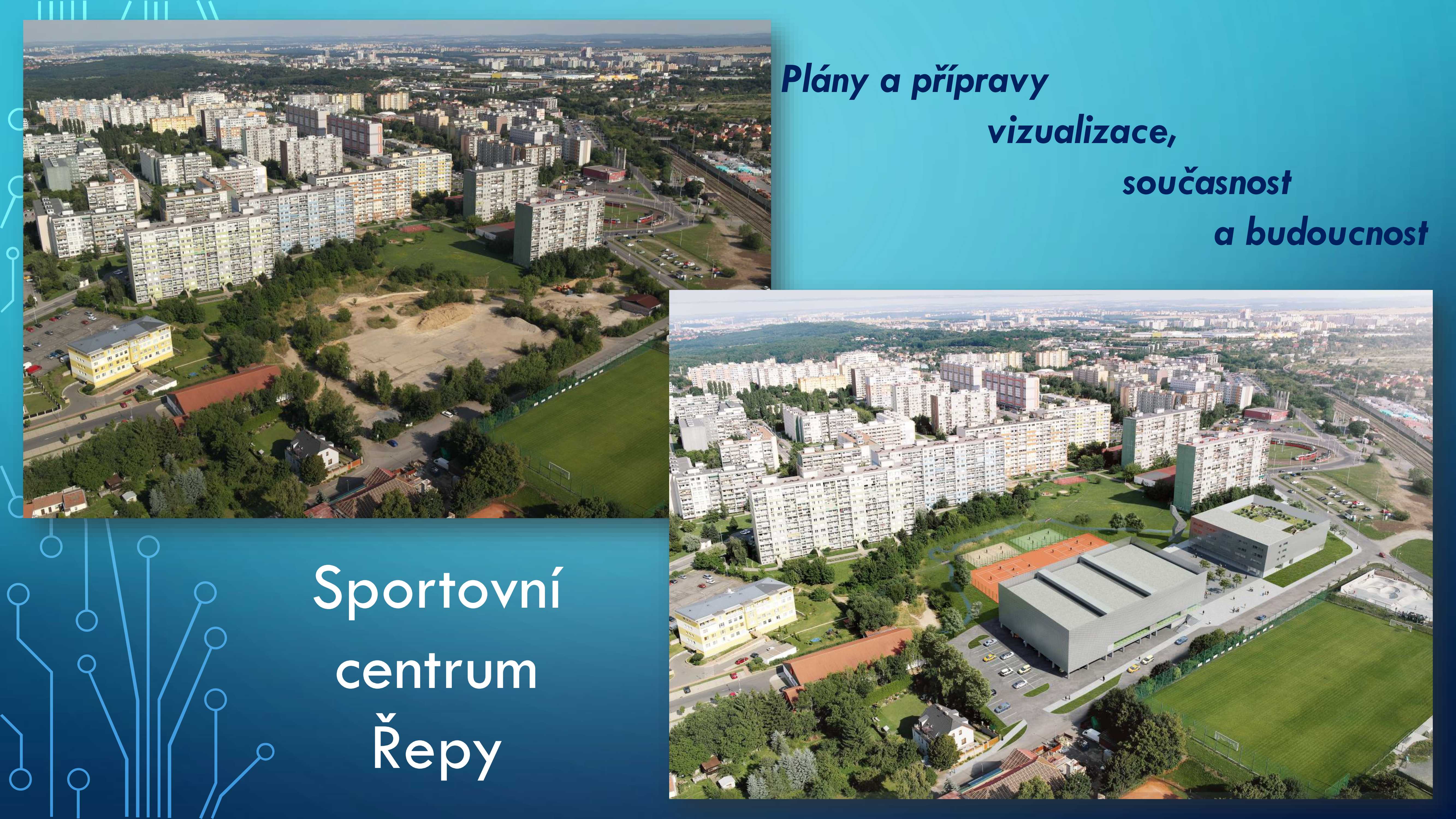 Plány a přípravy
vizualizace,
současnost
a budoucnost

Sportovní
centrum
Řepy